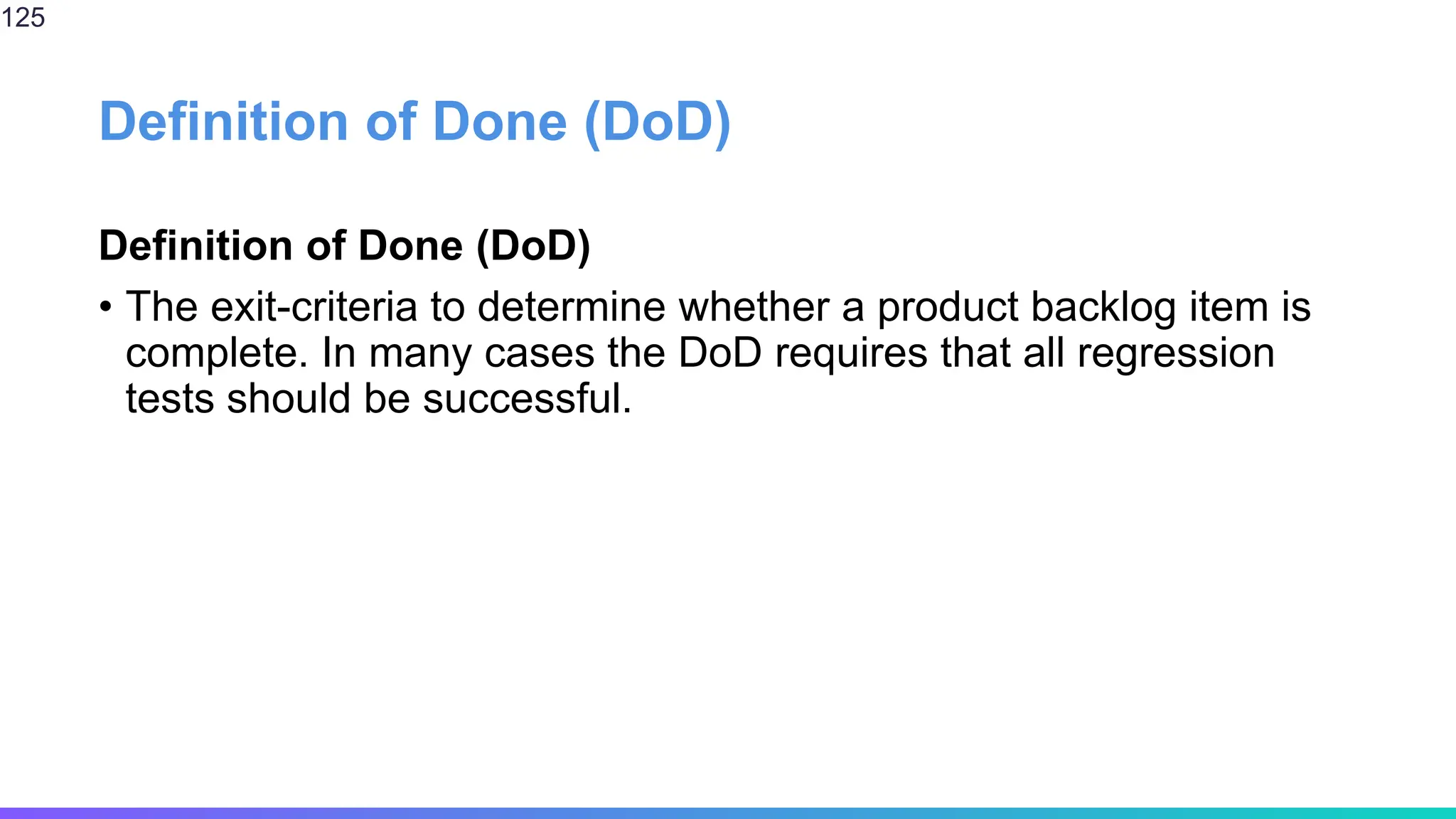 125

Definition of Done (DoD)

Definition of Done (DoD)

• The exit-criteria to determine whether a product backlog item is complete. In many cases the DoD requires that all regression tests should be successful.